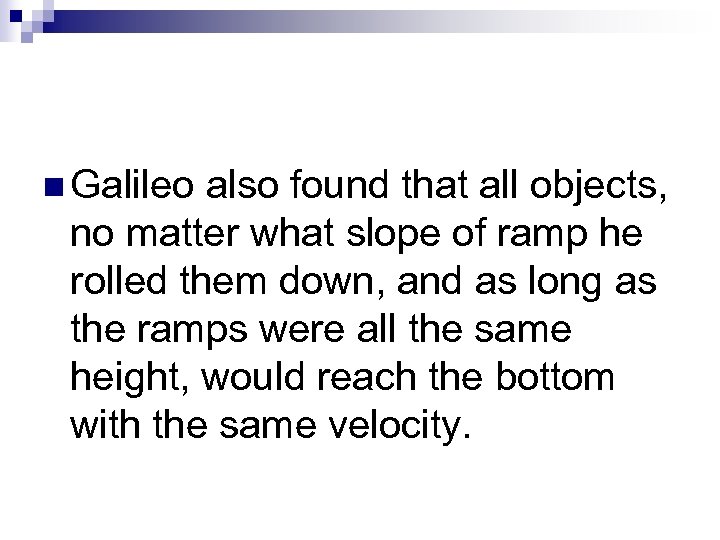 Galileo also found that all objects, no matter what slope of ramp he rolled them down, and as long as the ramps were all the same height, would reach the bottom with the same velocity.